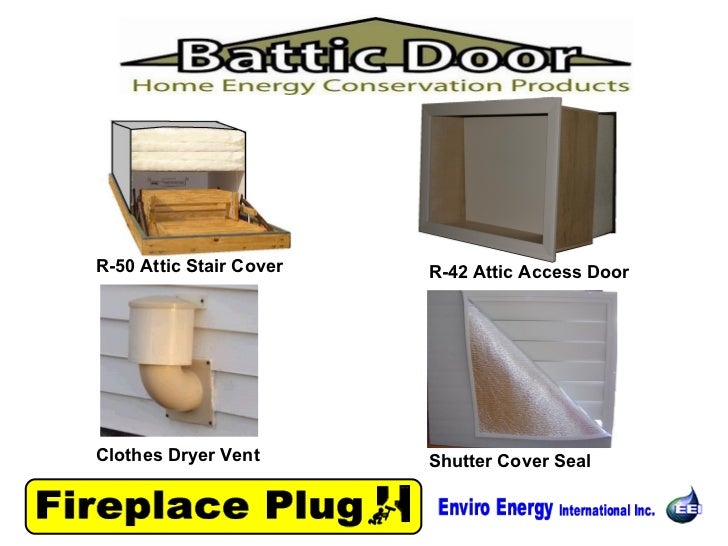 Battic Door
Home Energy Conservation Products

R-50 Attic Stair Cover

R-42 Attic Access Door

Clothes Dryer Vent

Shutter Cover Seal

Fireplace Plug

Enviro Energy International Inc.

EEI